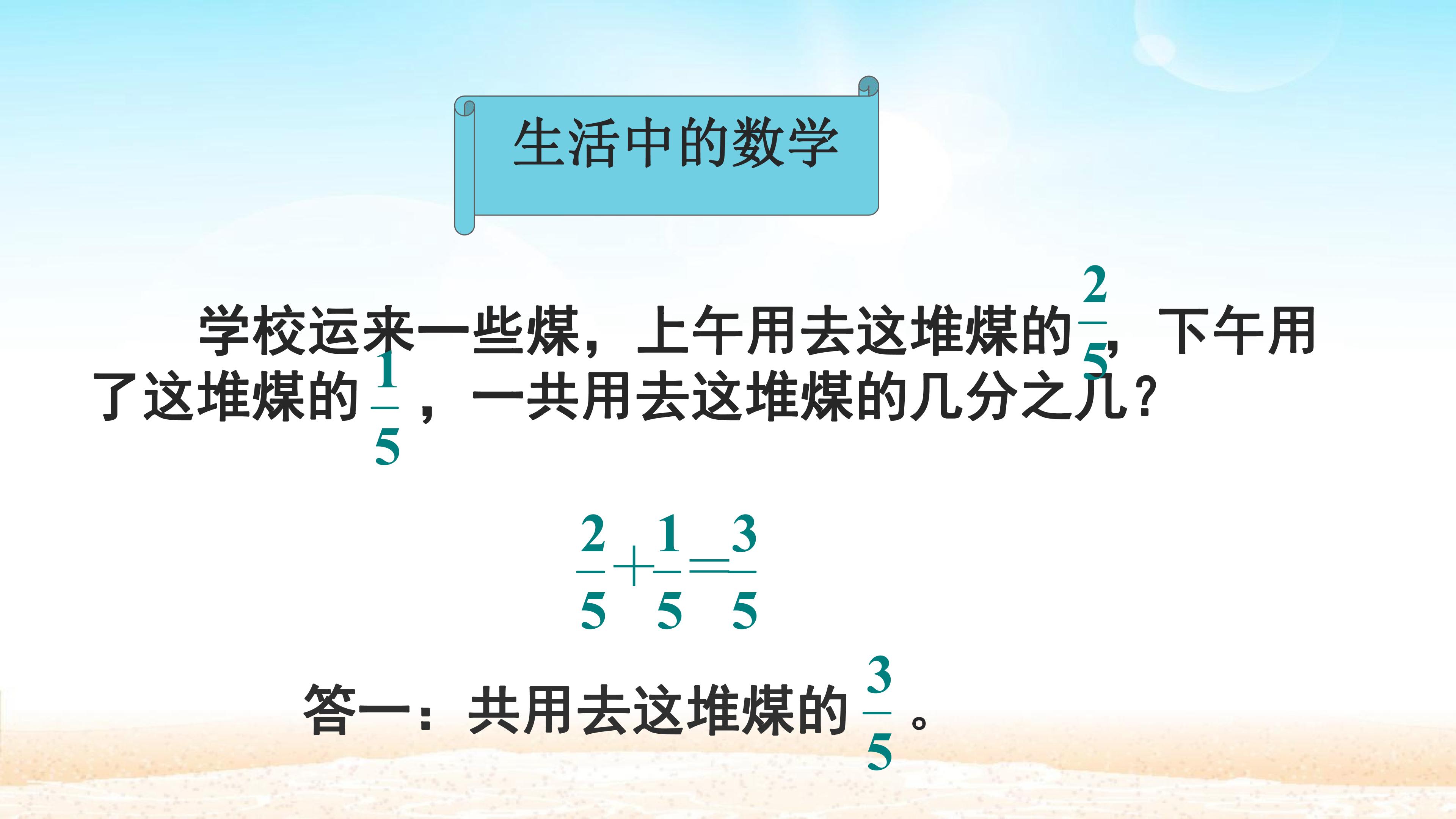 生活中的数学

学校运来一些煤，上午用去这堆煤的$\frac{2}{5}$，下午用了这堆煤的$\frac{1}{5}$，一共用去这堆煤的几分之几？

$\frac{2}{5}+\frac{1}{5}=\frac{3}{5}$

答一：共用去这堆煤的$\frac{3}{5}$。